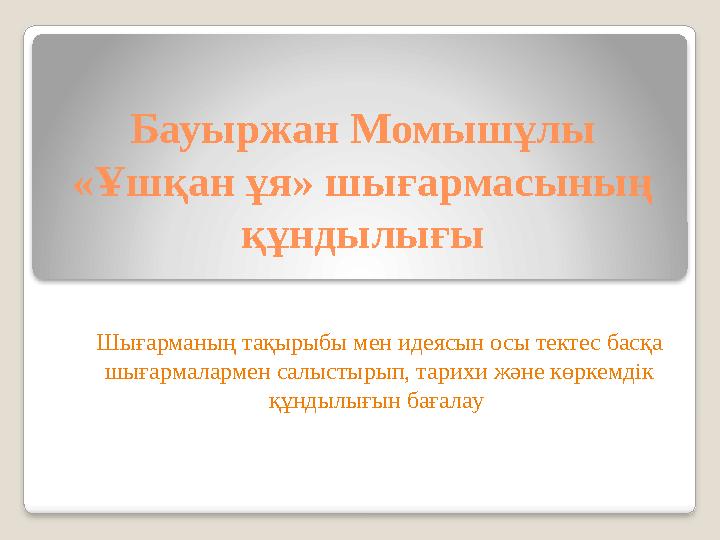 Бауыржан Момышұлы «Ұшқан ұя» шығармасының құндылығы

Шығарманың тақырыбы мен идеясын осы тектес басқа шығармалармен салыстырып, тарихи және көркемдік құндылығын бағалау